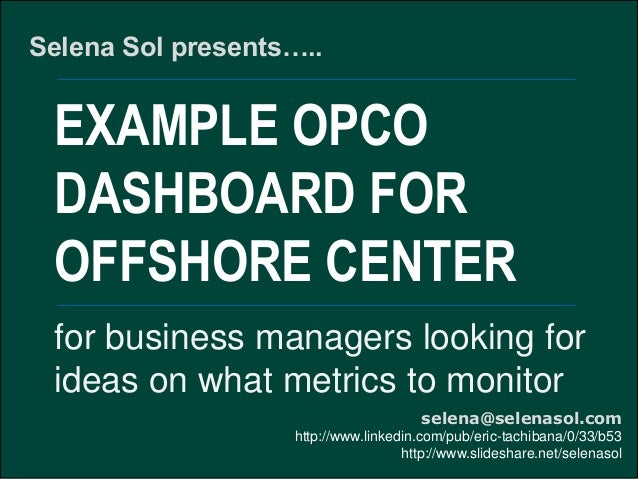 Selena Sol presents…..

EXAMPLE OPCO DASHBOARD FOR OFFSHORE CENTER

for business managers looking for ideas on what metrics to monitor

selena@selenasol.com
http://www.linkedin.com/pub/eric-tachibana/0/33/b53
http://www.slideshare.net/selenasol